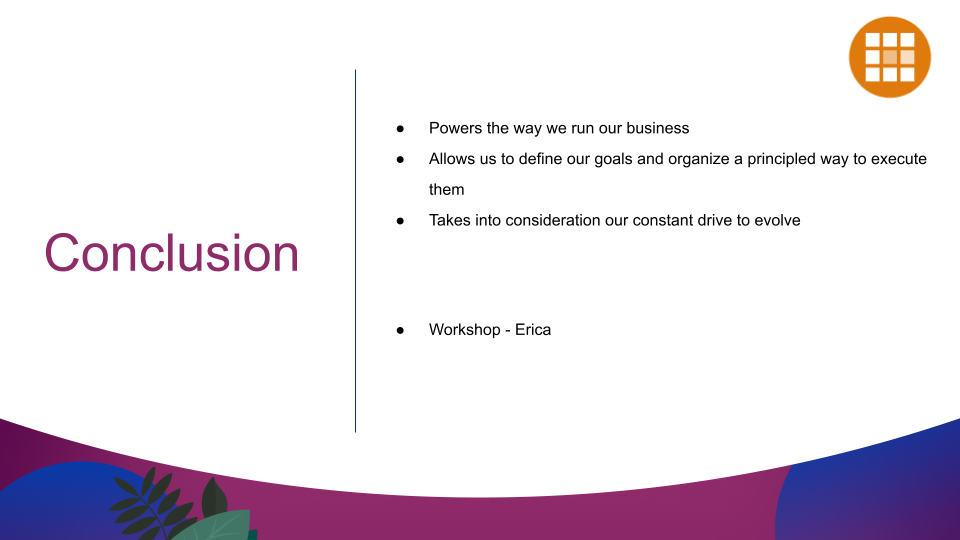 Conclusion

● Powers the way we run our business
● Allows us to define our goals and organize a principled way to execute them
● Takes into consideration our constant drive to evolve

● Workshop - Erica